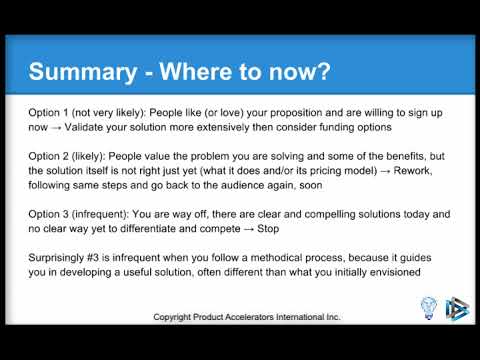 Summary - Where to now?

Option 1 (not very likely): People like (or love) your proposition and are willing to sign up now → Validate your solution more extensively then consider funding options

Option 2 (likely): People value the problem you are solving and some of the benefits, but the solution itself is not right just yet (what it does and/or its pricing model) → Rework, following same steps and go back to the audience again, soon

Option 3 (infrequent): You are way off, there are clear and compelling solutions today and no clear way yet to differentiate and compete → Stop

Surprisingly #3 is infrequent when you follow a methodical process, because it guides you in developing a useful solution, often different than what you initially envisioned

Copyright Product Accelerators International Inc.